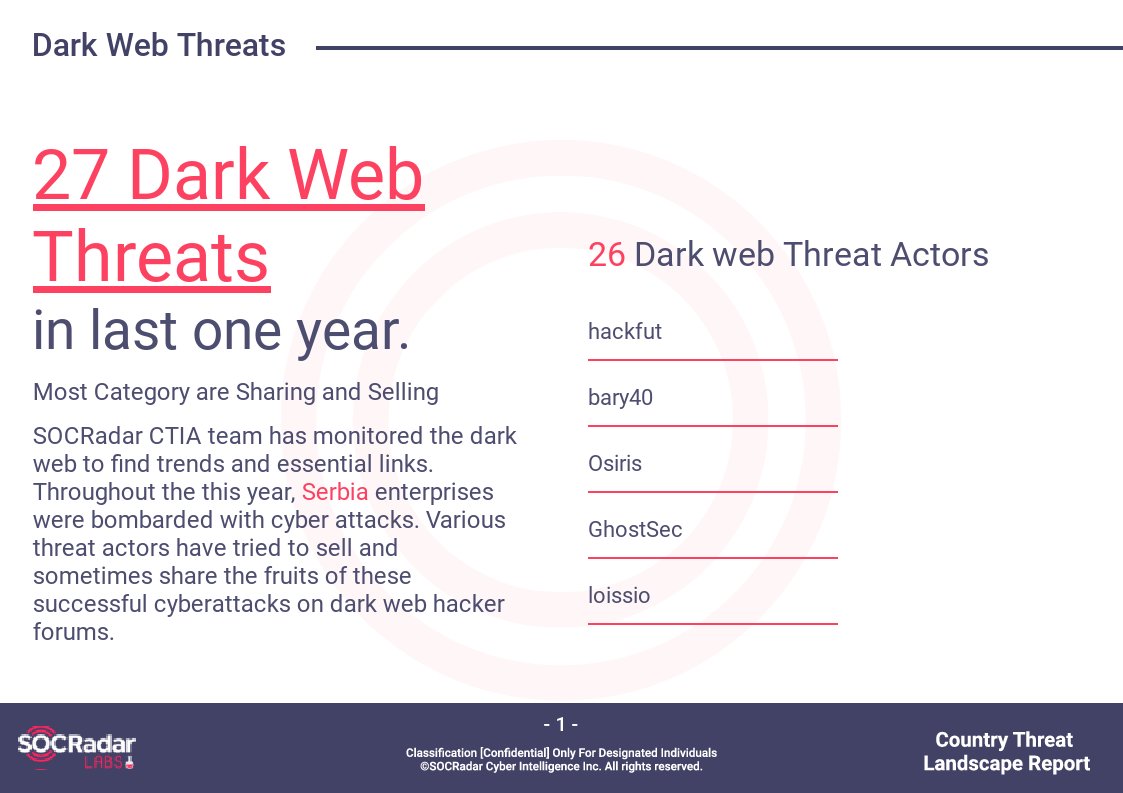 Dark Web Threats

27 Dark Web Threats
in last one year.

Most Category are Sharing and Selling

SOCRadar CTIA team has monitored the dark web to find trends and essential links. Throughout the this year, Serbia enterprises were bombarded with cyber attacks. Various threat actors have tried to sell and sometimes share the fruits of these successful cyberattacks on dark web hacker forums.

26 Dark web Threat Actors

hackfut

bary40

Osiris

GhostSec

loissio

SOCRadar LABS

- 1 -

Classification [Confidential] Only For Designated Individuals
©SOCRadar Cyber Intelligence Inc. All rights reserved.

Country Threat Landscape Report